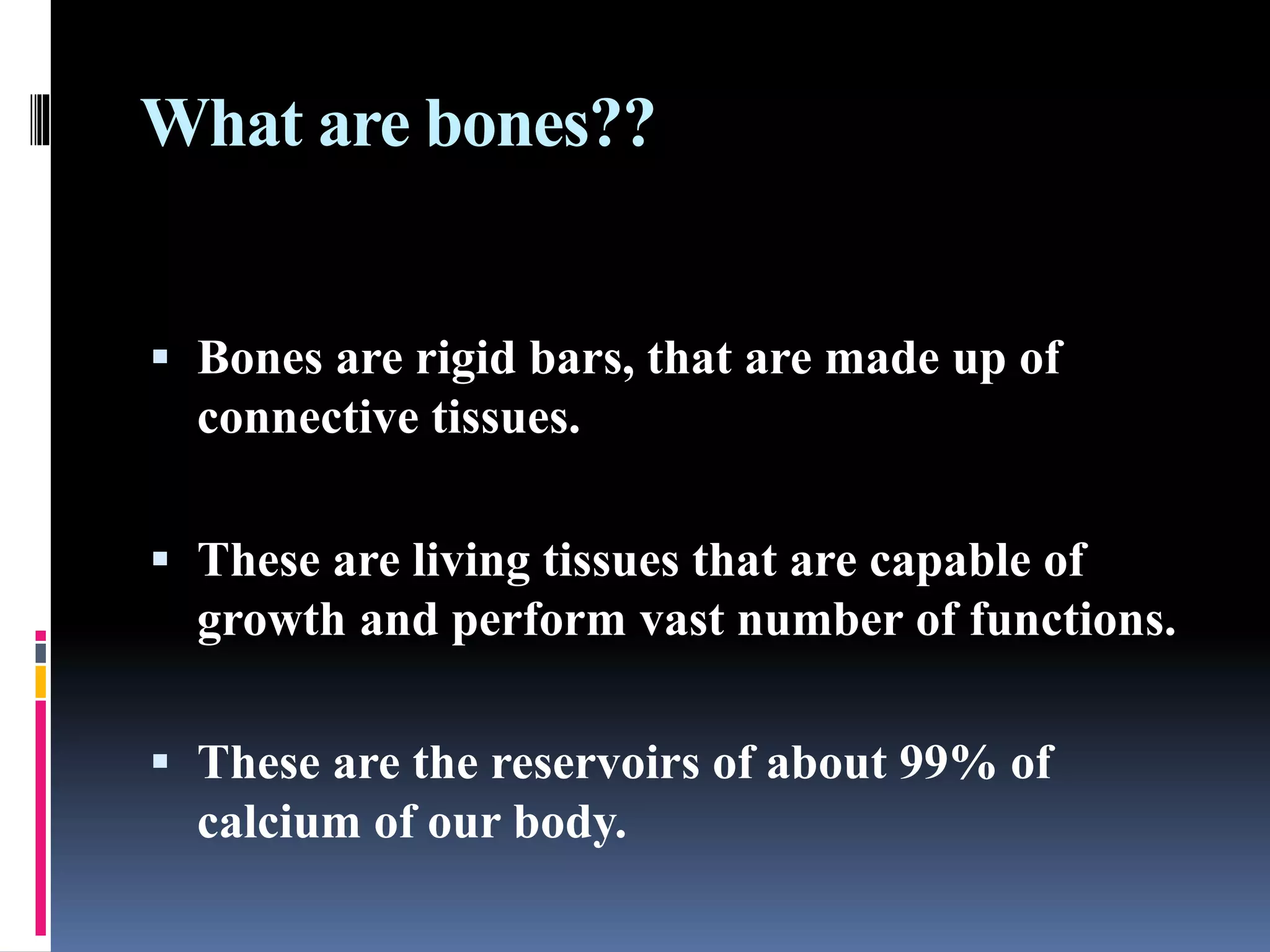 What are bones??

▪ Bones are rigid bars, that are made up of connective tissues.

▪ These are living tissues that are capable of growth and perform vast number of functions.

▪ These are the reservoirs of about 99% of calcium of our body.